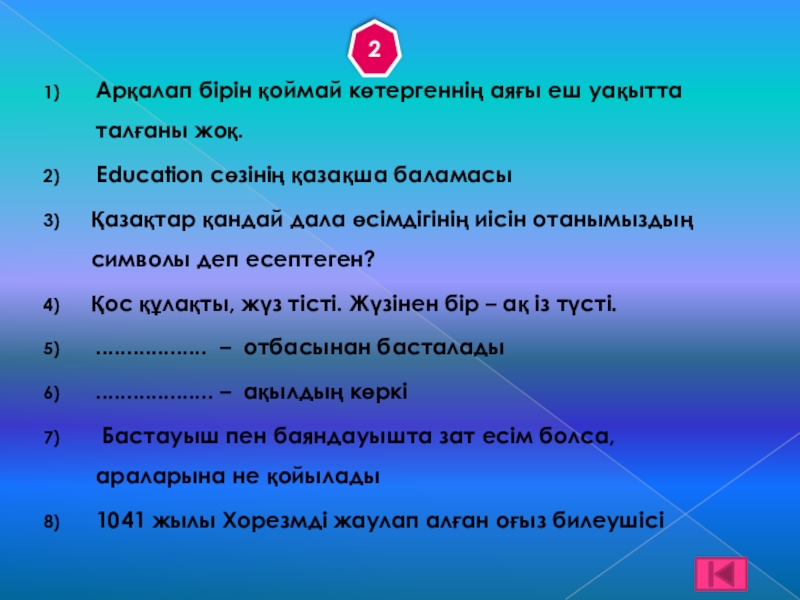 2

1) Арқалап бірін қоймай көтергеннің аяғы еш уақытта талғаны жоқ.

2) Education сөзінің қазақша баламасы

3) Қазақтар қандай дала өсімдігінің иісін отанымыздың символы деп есептеген?

4) Қос құлақты, жүз тісті. Жүзінен бір – ақ із түсті.

5) .................. – отбасынан басталады

6) ................... – ақылдың көркі

7) Бастауыш пен баяндауышта зат есім болса, араларына не қойылады

8) 1041 жылы Хорезмді жаулап алған оғыз билеушісі